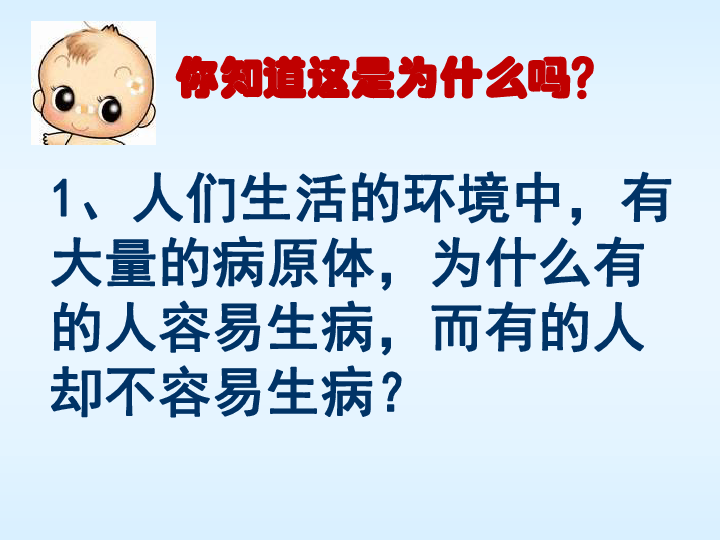 你知道这是为什么吗?

1、人们生活的环境中，有大量的病原体，为什么有的人容易生病，而有的人却不容易生病？